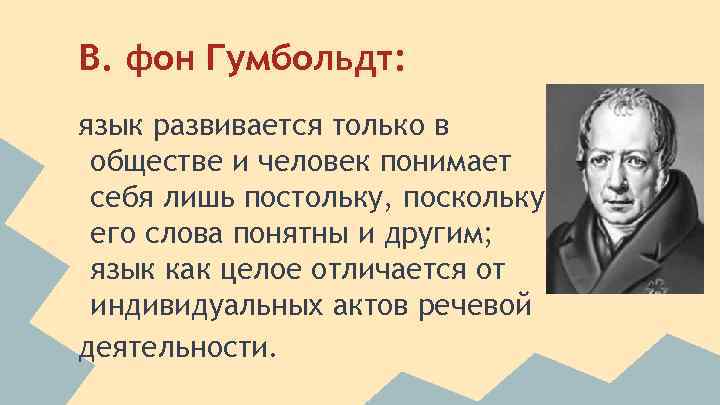 В. фон Гумбольдт:

язык развивается только в обществе и человек понимает себя лишь постольку, поскольку его слова понятны и другим; язык как целое отличается от индивидуальных актов речевой деятельности.